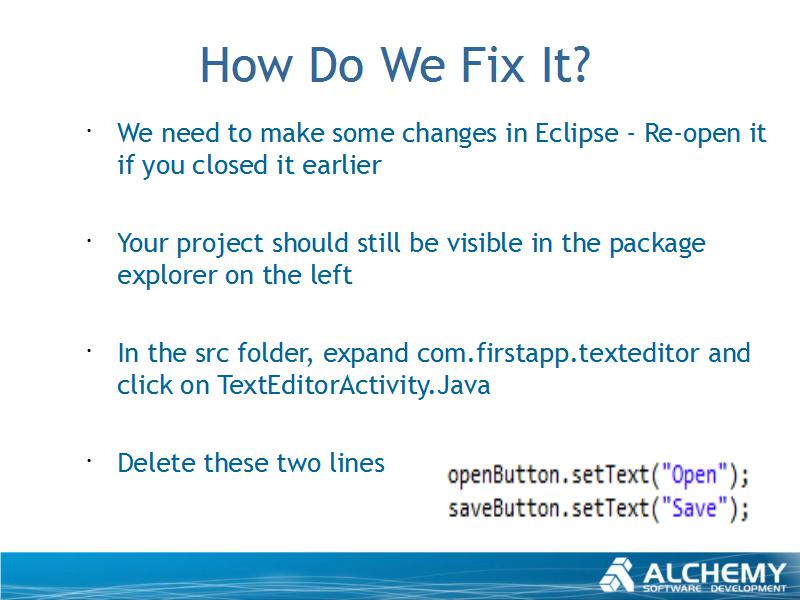 How Do We Fix It?

· We need to make some changes in Eclipse - Re-open it if you closed it earlier

· Your project should still be visible in the package explorer on the left

· In the src folder, expand com.firstapp.texteditor and click on TextEditorActivity.Java

· Delete these two lines

openButton.setText("Open");
saveButton.setText("Save");

ALCHEMY
SOFTWARE DEVELOPMENT